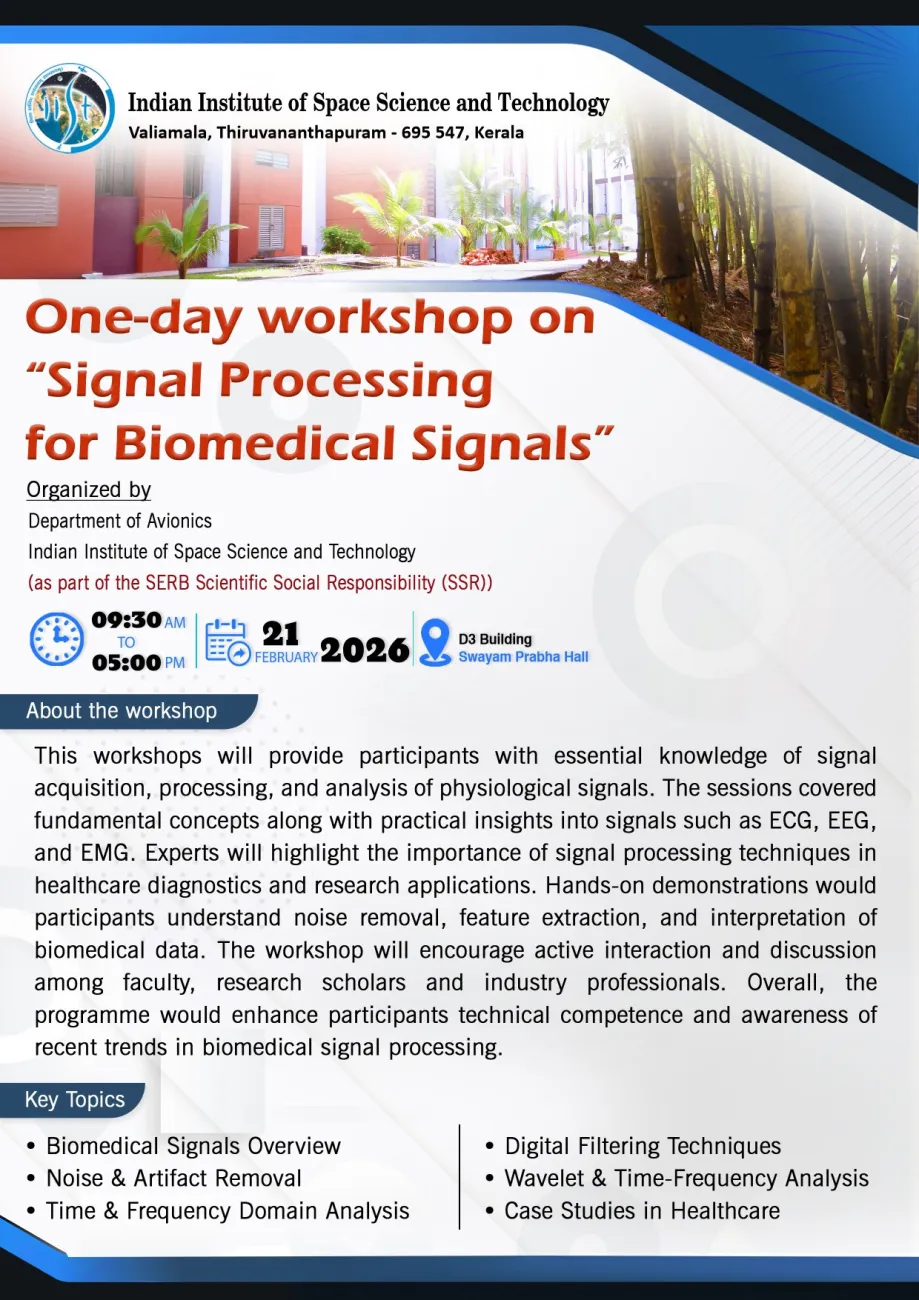 Indian Institute of Space Science and Technology
Valiamala, Thiruvananthapuram - 695 547, Kerala

One-day workshop on "Signal Processing for Biomedical Signals"

Organized by
Department of Avionics
Indian Institute of Space Science and Technology
(as part of the SERB Scientific Social Responsibility (SSR))

09:30 AM TO 05:00 PM

21 FEBRUARY 2026

D3 Building
Swayam Prabha Hall

About the workshop

This workshops will provide participants with essential knowledge of signal acquisition, processing, and analysis of physiological signals. The sessions covered fundamental concepts along with practical insights into signals such as ECG, EEG, and EMG. Experts will highlight the importance of signal processing techniques in healthcare diagnostics and research applications. Hands-on demonstrations would participants understand noise removal, feature extraction, and interpretation of biomedical data. The workshop will encourage active interaction and discussion among faculty, research scholars and industry professionals. Overall, the programme would enhance participants technical competence and awareness of recent trends in biomedical signal processing.

Key Topics

• Biomedical Signals Overview
• Noise & Artifact Removal
• Time & Frequency Domain Analysis

• Digital Filtering Techniques
• Wavelet & Time-Frequency Analysis
• Case Studies in Healthcare